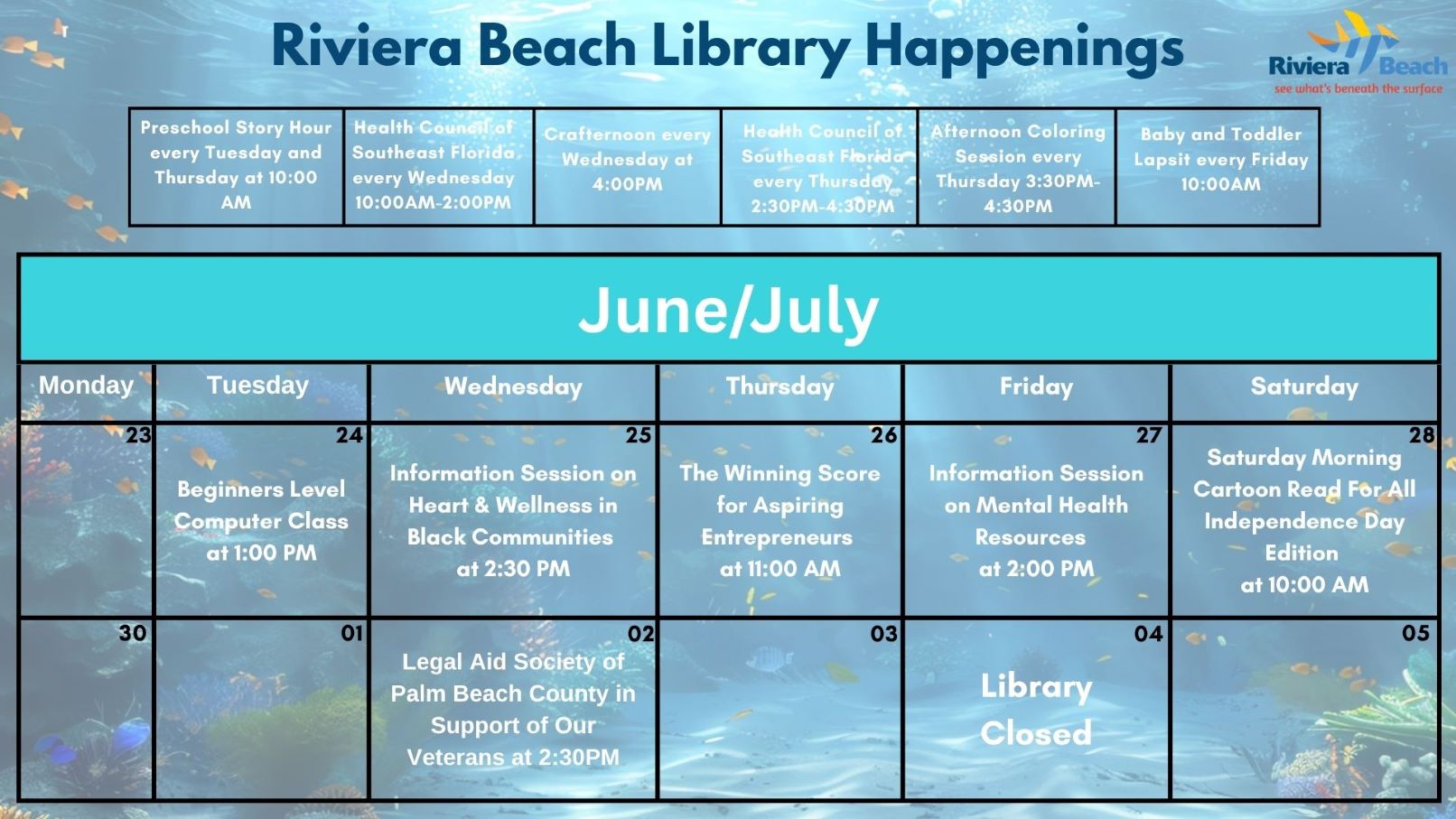 Riviera Beach Library Happenings

Riviera Beach
see what's beneath the surface

| Preschool Story Hour every Tuesday and Thursday at 10:00 AM | Health Council of Southeast Florida every Wednesday 10:00AM-2:00PM | Crafternoon every Wednesday at 4:00PM | Health Council of Southeast Florida every Thursday 2:30PM-4:30PM | Afternoon Coloring Session every Thursday 3:30PM-4:30PM | Baby and Toddler Lapsit every Friday 10:00AM |
|---|---|---|---|---|---|

June/July

| Monday | Tuesday | Wednesday | Thursday | Friday | Saturday |
|---|---|---|---|---|---|
| 23 | 24 Beginners Level Computer Class at 1:00 PM | 25 Information Session on Heart & Wellness in Black Communities at 2:30 PM | 26 The Winning Score for Aspiring Entrepreneurs at 11:00 AM | 27 Information Session on Mental Health Resources at 2:00 PM | 28 Saturday Morning Cartoon Read For All Independence Day Edition at 10:00 AM |
| 30 | 01 | 02 Legal Aid Society of Palm Beach County in Support of Our Veterans at 2:30PM | 03 | 04 Library Closed | 05 |